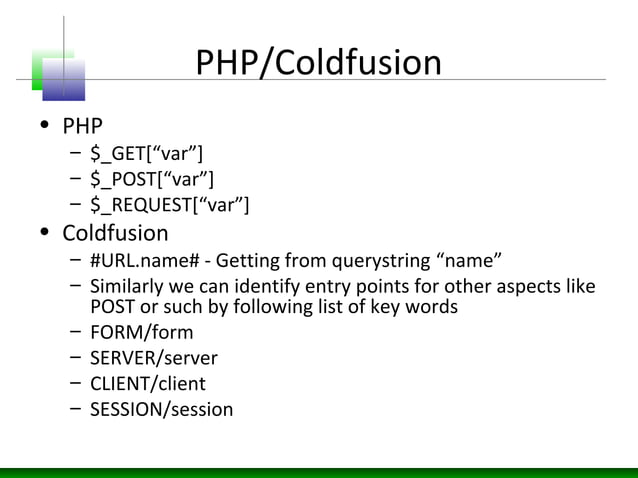 PHP/Coldfusion

• PHP
– \$_GET[“var”]
– \$_POST[“var”]
– \$_REQUEST[“var”]
• Coldfusion
– #URL.name# - Getting from querystring “name”
– Similarly we can identify entry points for other aspects like POST or such by following list of key words
– FORM/form
– SERVER/server
– CLIENT/client
– SESSION/session